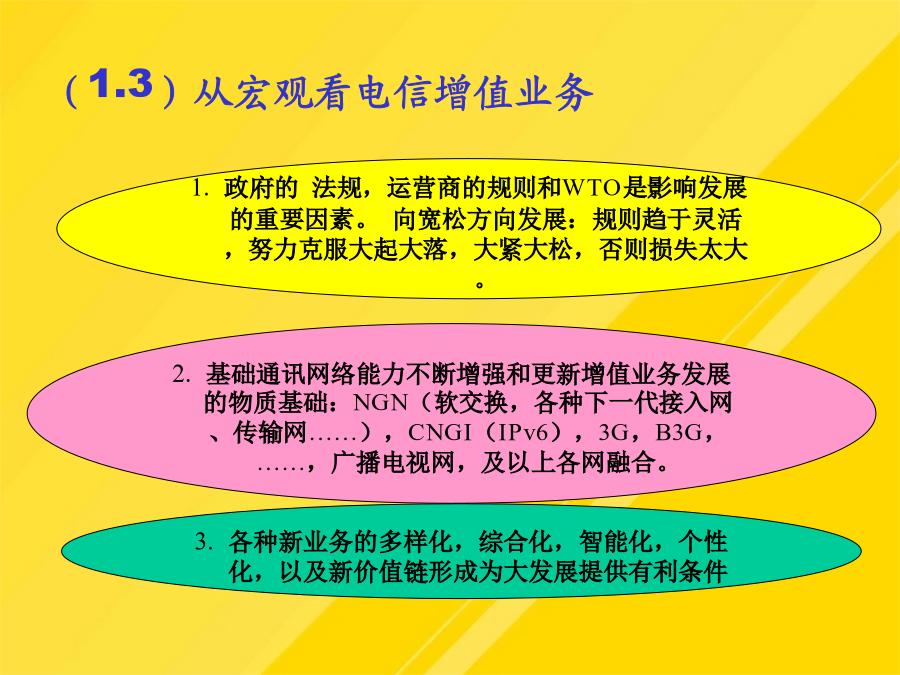 （1.3）从宏观看电信增值业务

1. 政府的 法规，运营商的规则和WTO是影响发展的重要因素。 向宽松方向发展：规则趋于灵活，努力克服大起大落，大紧大松，否则损失太大。

2. 基础通讯网络能力不断增强和更新增值业务发展的物质基础：NGN（软交换，各种下一代接入网、传输网……），CNGI（IPv6），3G，B3G，……，广播电视网，及以上各网融合。

3. 各种新业务的多样化，综合化，智能化，个性化，以及新价值链形成为大发展提供有利条件